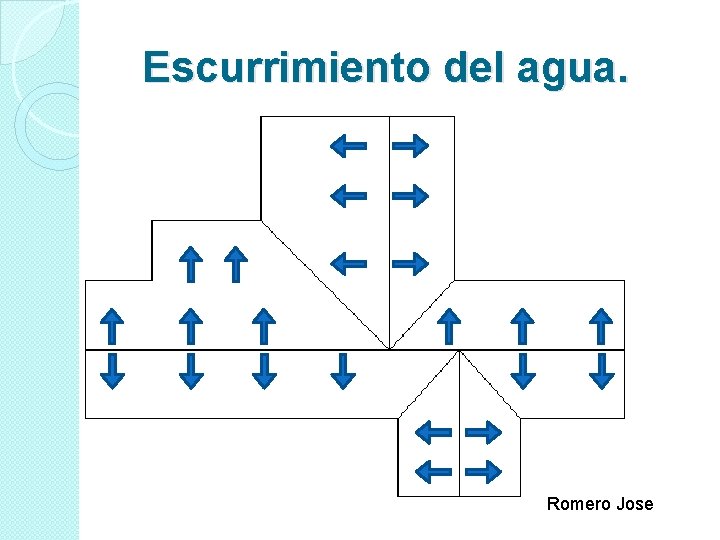 Escurrimiento del agua.

Romero Jose